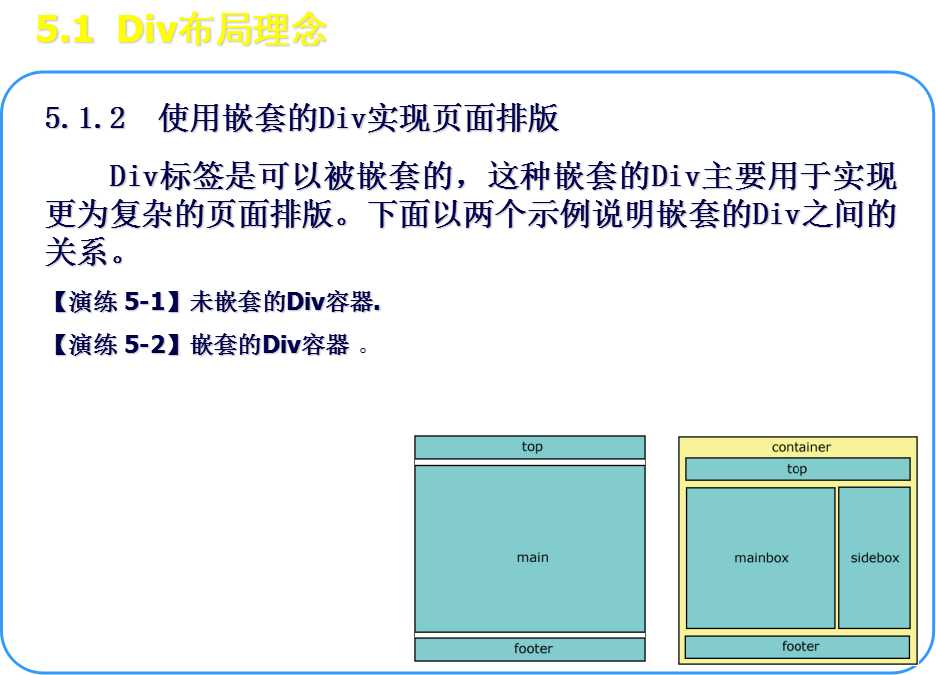 5.1 Div布局理念

5.1.2 使用嵌套的Div实现页面排版

Div标签是可以被嵌套的，这种嵌套的Div主要用于实现更为复杂的页面排版。下面以两个示例说明嵌套的Div之间的关系。

【演练 5-1】未嵌套的Div容器.

【演练 5-2】嵌套的Div容器 。

top

main

footer

container

top

mainbox

sidebox

footer